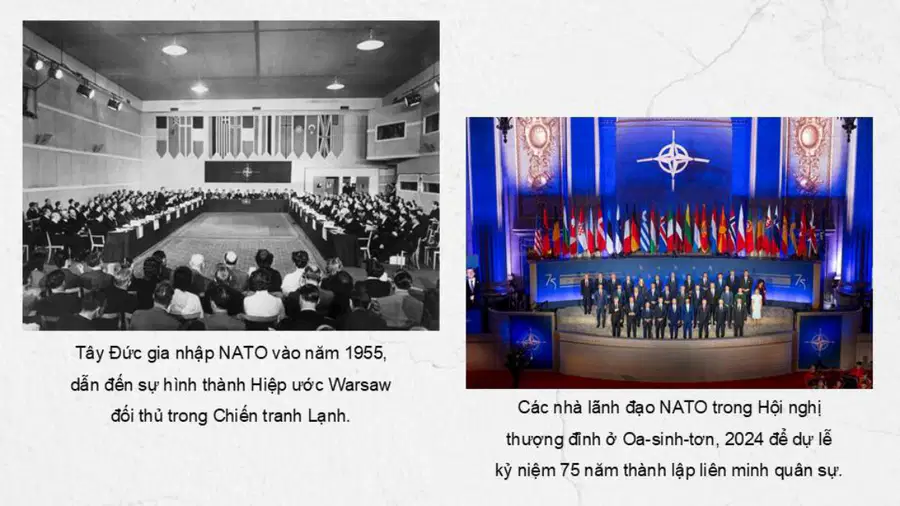 Tây Đức gia nhập NATO vào năm 1955, dẫn đến sự hình thành Hiệp ước Warsaw đối thủ trong Chiến tranh Lạnh.

75

75

Các nhà lãnh đạo NATO trong Hội nghị thượng đỉnh ở Oa-sinh-tơn, 2024 để dự lễ kỷ niệm 75 năm thành lập liên minh quân sự.